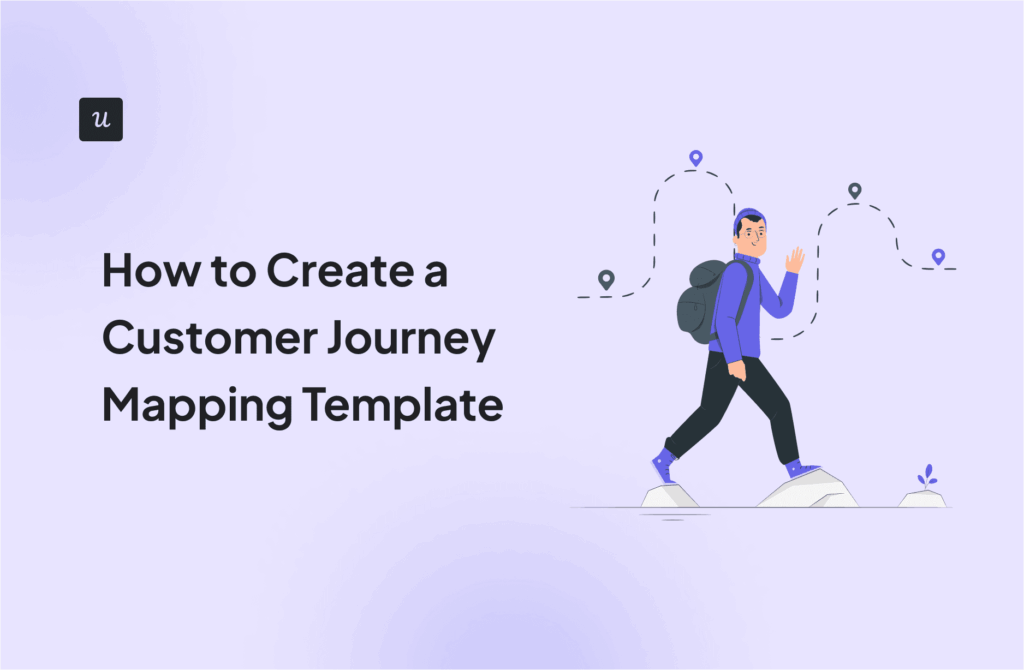 u

How to Create a Customer Journey Mapping Template